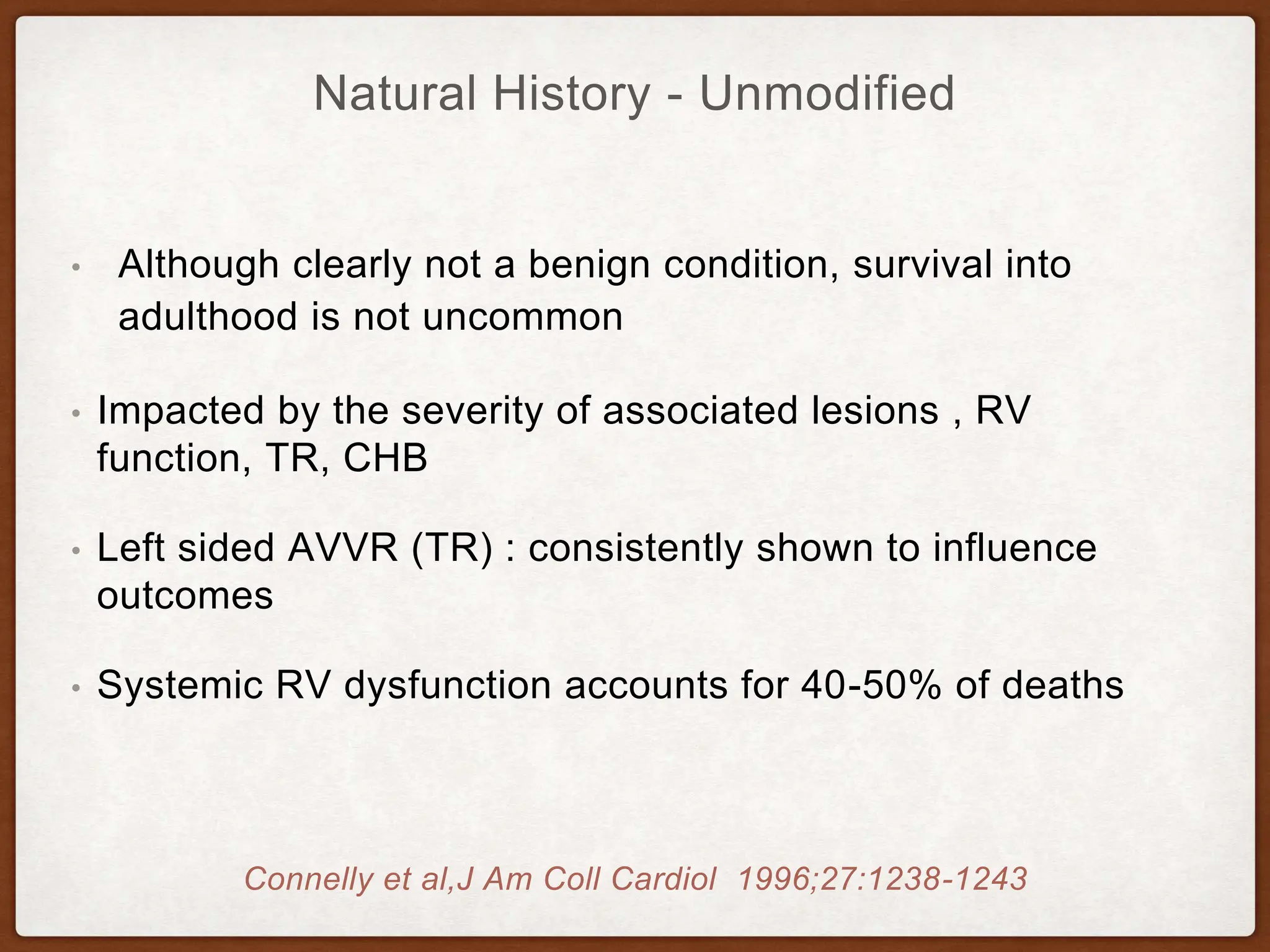 Natural History - Unmodified

• Although clearly not a benign condition, survival into adulthood is not uncommon

• Impacted by the severity of associated lesions , RV function, TR, CHB

• Left sided AVVR (TR) : consistently shown to influence outcomes

• Systemic RV dysfunction accounts for 40-50% of deaths

Connelly et al,J Am Coll Cardiol 1996;27:1238-1243